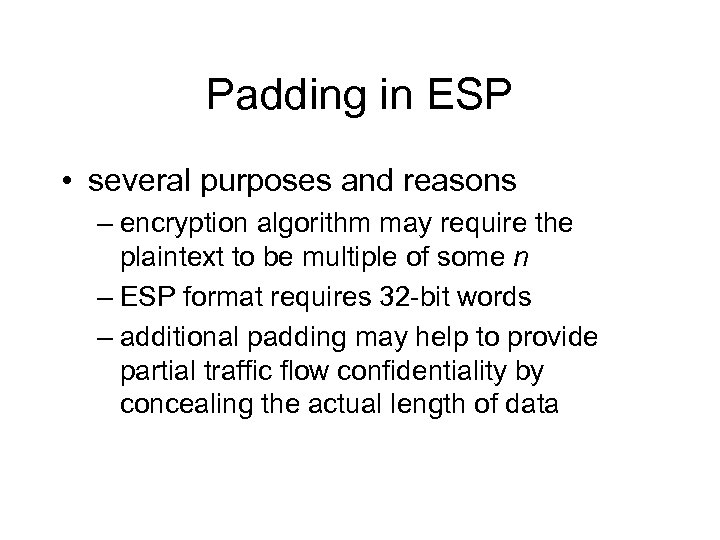 Padding in ESP

• several purposes and reasons

– encryption algorithm may require the plaintext to be multiple of some $n$

– ESP format requires 32-bit words

– additional padding may help to provide partial traffic flow confidentiality by concealing the actual length of data